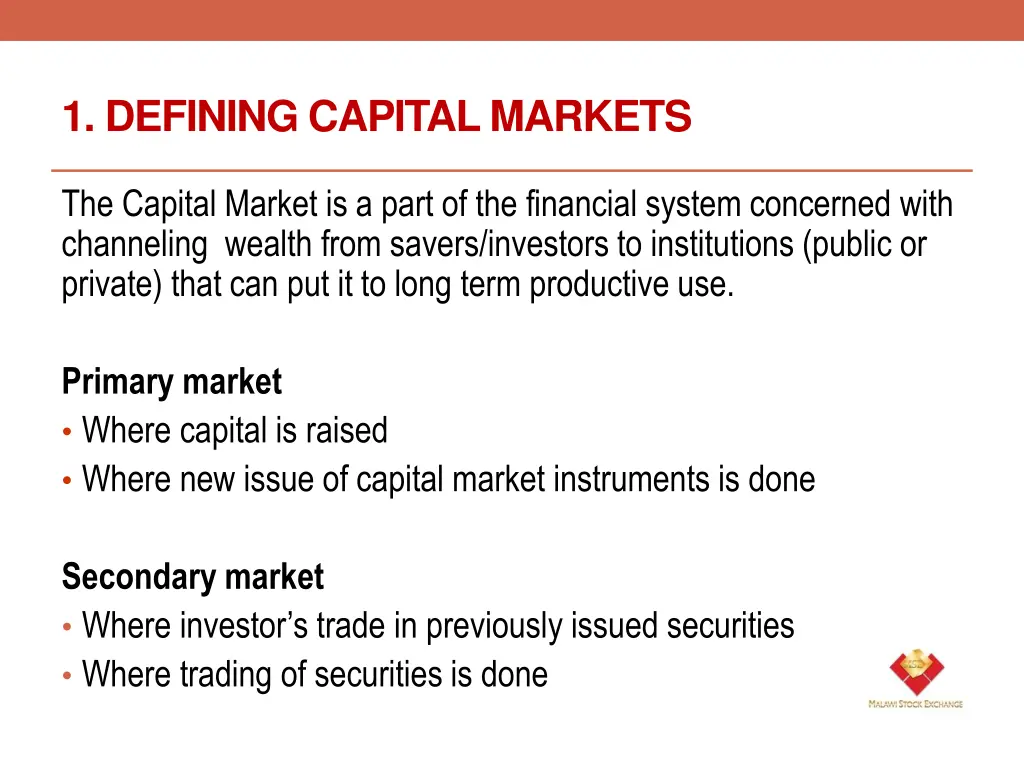 1. DEFINING CAPITAL MARKETS

The Capital Market is a part of the financial system concerned with channeling wealth from savers/investors to institutions (public or private) that can put it to long term productive use.

Primary market
• Where capital is raised
• Where new issue of capital market instruments is done

Secondary market
• Where investor's trade in previously issued securities
• Where trading of securities is done

MALAWI STOCK EXCHANGE